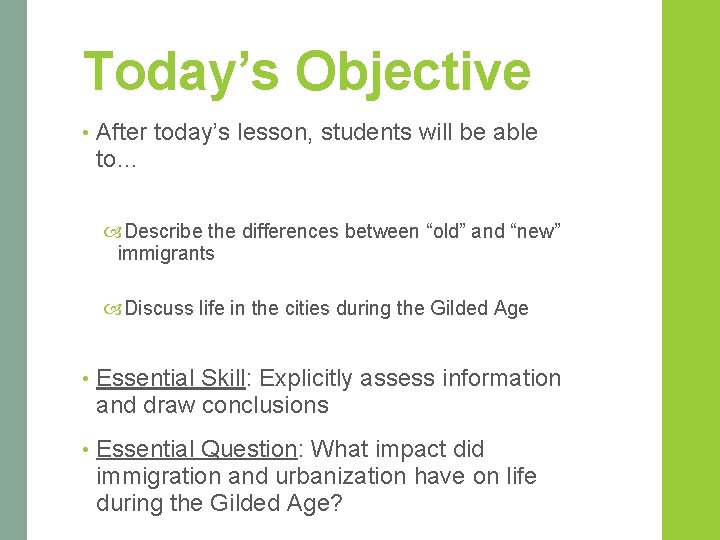 Today’s Objective

• After today’s lesson, students will be able to…

Describe the differences between “old” and “new” immigrants

Discuss life in the cities during the Gilded Age

• Essential Skill: Explicitly assess information and draw conclusions

• Essential Question: What impact did immigration and urbanization have on life during the Gilded Age?